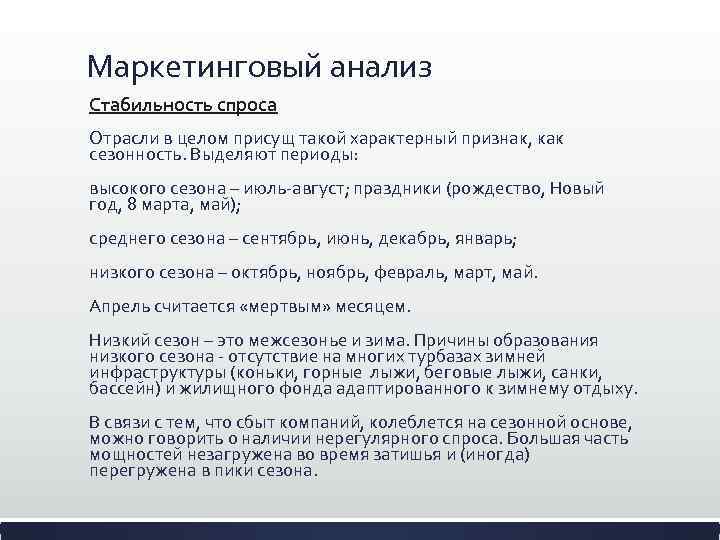 Маркетинговый анализ

Стабильность спроса

Отрасли в целом присущ такой характерный признак, как сезонность. Выделяют периоды:

высокого сезона – июль-август; праздники (рождество, Новый год, 8 марта, май);

среднего сезона – сентябрь, июнь, декабрь, январь;

низкого сезона – октябрь, ноябрь, февраль, март, май.

Апрель считается «мертвым» месяцем.

Низкий сезон – это межсезонье и зима. Причины образования низкого сезона - отсутствие на многих турбазах зимней инфраструктуры (коньки, горные лыжи, беговые лыжи, санки, бассейн) и жилищного фонда адаптированного к зимнему отдыху.

В связи с тем, что сбыт компаний, колеблется на сезонной основе, можно говорить о наличии нерегулярного спроса. Большая часть мощностей незагружена во время затишья и (иногда) перегружена в пики сезона.